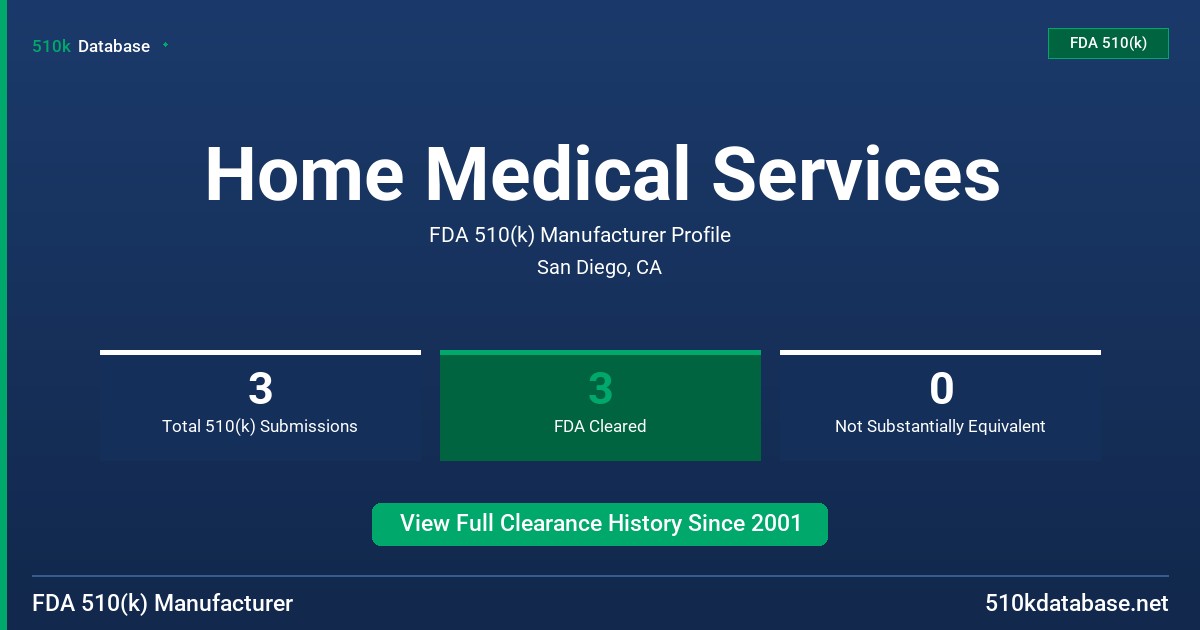 510k Database

FDA 510(k)

Home Medical Services

FDA 510(k) Manufacturer Profile

San Diego, CA

3
Total 510(k) Submissions

3
FDA Cleared

0
Not Substantially Equivalent

View Full Clearance History Since 2001

FDA 510(k) Manufacturer

510kdatabase.net